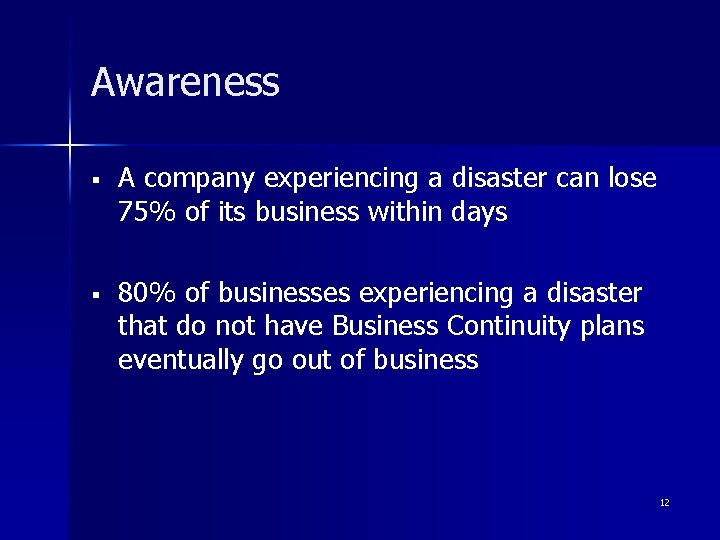 Awareness

▪ A company experiencing a disaster can lose 75% of its business within days

▪ 80% of businesses experiencing a disaster that do not have Business Continuity plans eventually go out of business

12